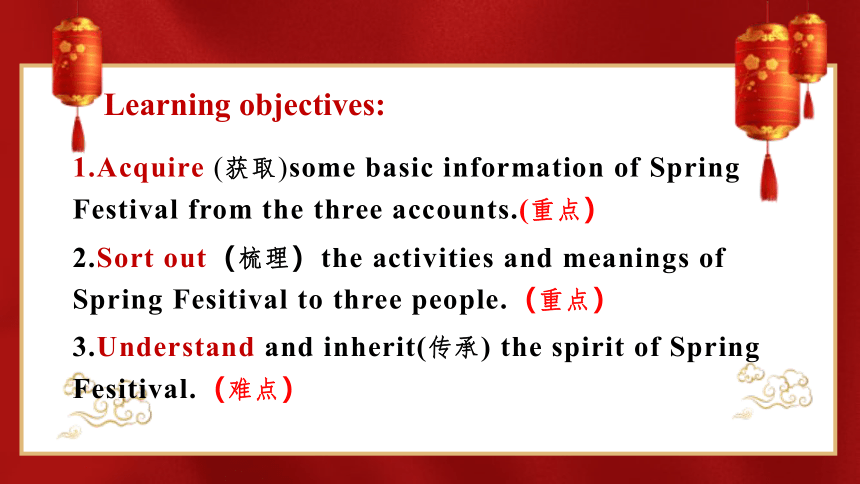 Learning objectives:

1.Acquire (获取)some basic information of Spring Festival from the three accounts.(重点)

2.Sort out（梳理）the activities and meanings of Spring Fesitival to three people.（重点）

3.Understand and inherit(传承) the spirit of Spring Fesitival.（难点）